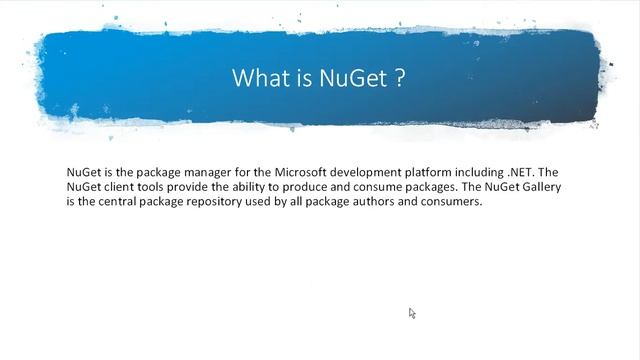 What is NuGet ?

NuGet is the package manager for the Microsoft development platform including .NET. The NuGet client tools provide the ability to produce and consume packages. The NuGet Gallery is the central package repository used by all package authors and consumers.